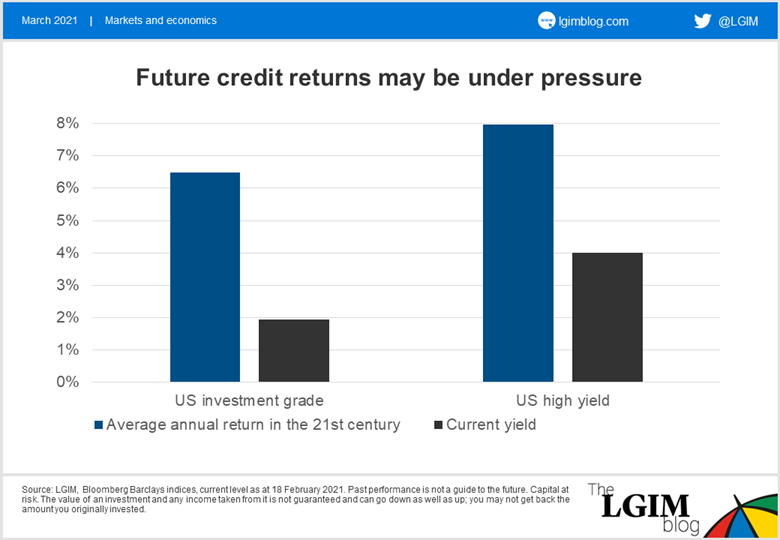 March 2021 | Markets and economics

lgimblog.com

@LGIM

Future credit returns may be under pressure

8%
7%
6%
5%
4%
3%
2%
1%
0%

US investment grade

US high yield

Average annual return in the 21st century

Current yield

Source: LGIM, Bloomberg Barclays indices, current level as at 18 February 2021. Past performance is not a guide to the future. Capital at risk. The value of an investment and any income taken from it is not guaranteed and can go down as well as up; you may not get back the amount you originally invested.

The LGIM blog